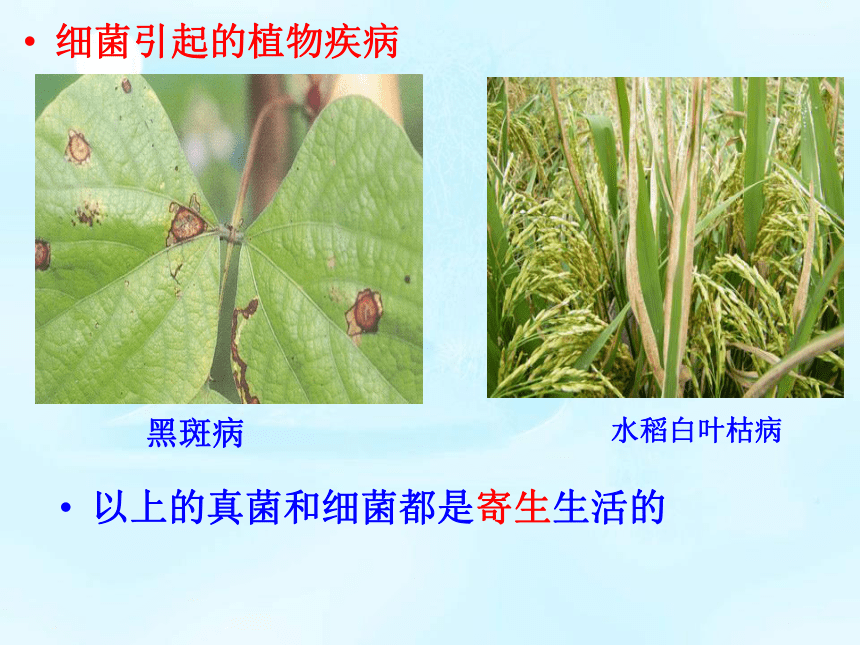 • 细菌引起的植物疾病

黑斑病

水稻白叶枯病

• 以上的真菌和细菌都是寄生生活的